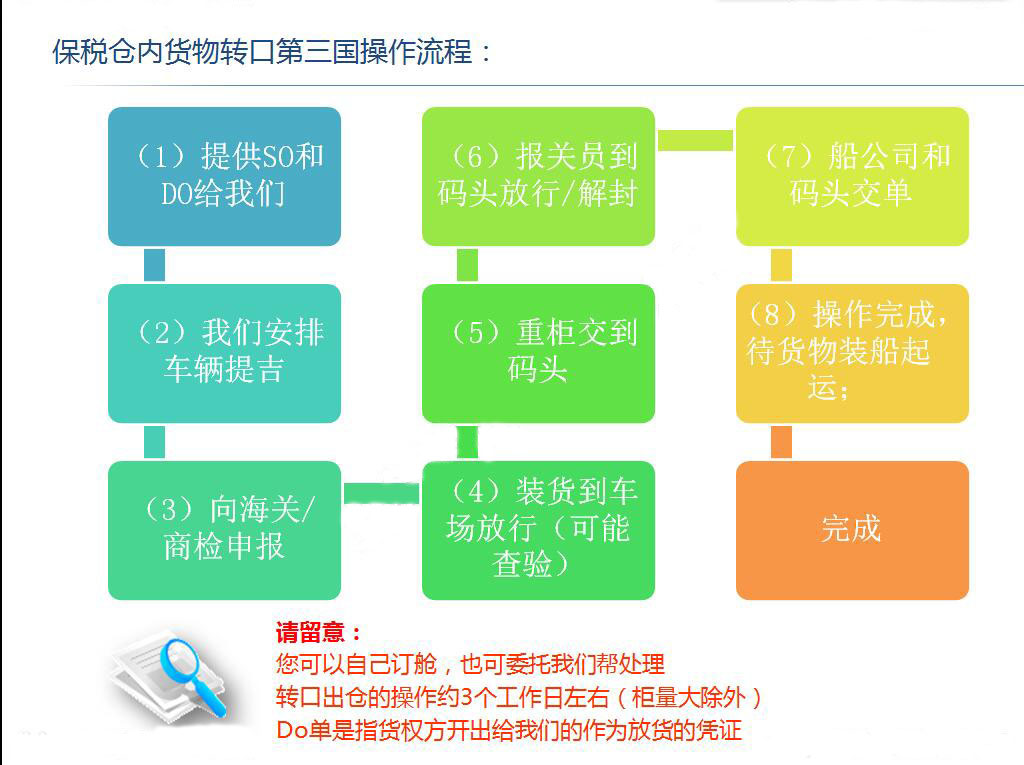 保税仓内货物转口第三国操作流程：

（1）提供SO和DO给我们

（2）我们安排车辆提吉

（3）向海关/商检申报

（4）装货到车场放行（可能查验）

（5）重柜交到码头

（6）报关员到码头放行/解封

（7）船公司和码头交单

（8）操作完成，待货物装船起运；

完成

请留意：
您可以自己订舱，也可委托我们帮处理
转口出仓的操作约3个工作日左右（柜量大除外）
Do单是指货权方开出给我们的作为放货的凭证